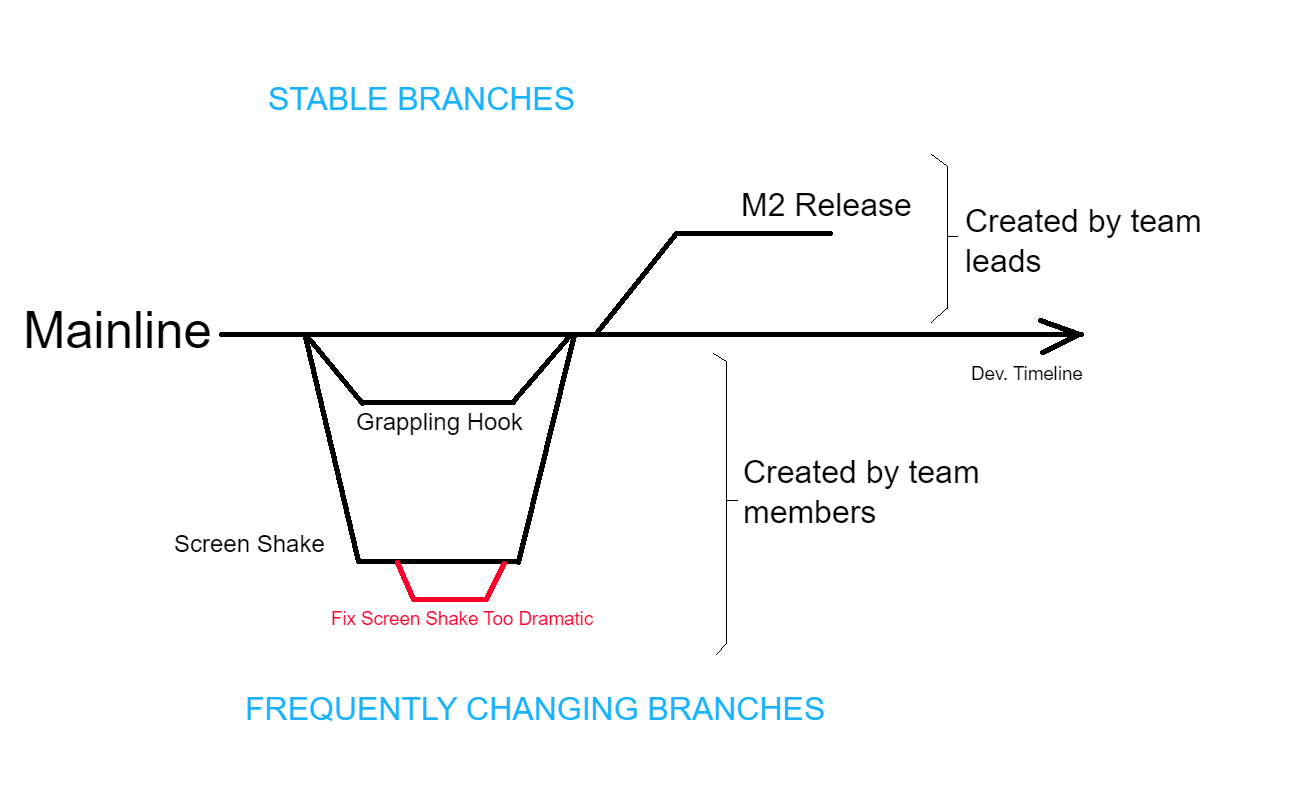 STABLE BRANCHES

M2 Release

Created by team leads

Mainline

Dev. Timeline

Grappling Hook

Created by team members

Screen Shake

Fix Screen Shake Too Dramatic

FREQUENTLY CHANGING BRANCHES